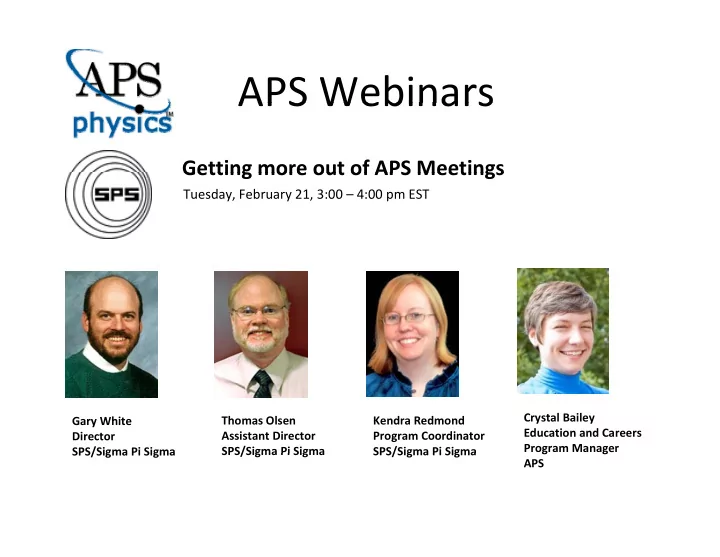 APS physics™

APS Webinars

SPS

Getting more out of APS Meetings

Tuesday, February 21, 3:00 – 4:00 pm EST

Gary White
Director
SPS/Sigma Pi Sigma

Thomas Olsen
Assistant Director
SPS/Sigma Pi Sigma

Kendra Redmond
Program Coordinator
SPS/Sigma Pi Sigma

Crystal Bailey
Education and Careers
Program Manager
APS